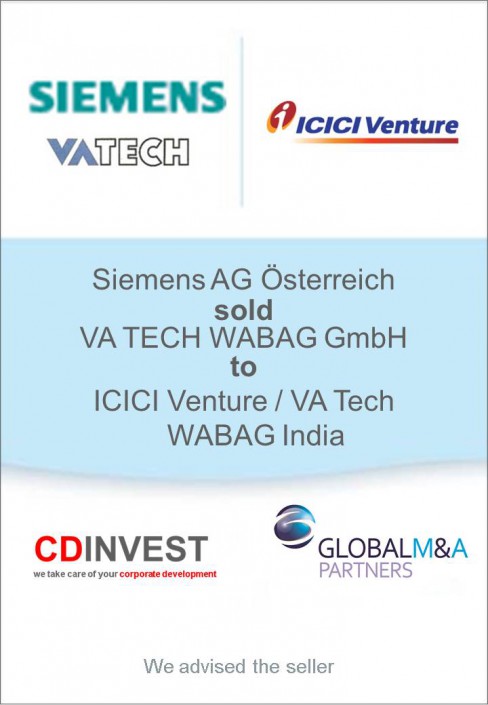 SIEMENS
VATECH

ICICI Venture

Siemens AG Österreich
sold
VA TECH WABAG GmbH
to
ICICI Venture / VA Tech WABAG India

CDINVEST
we take care of your corporate development

GLOBALM&A PARTNERS

We advised the seller